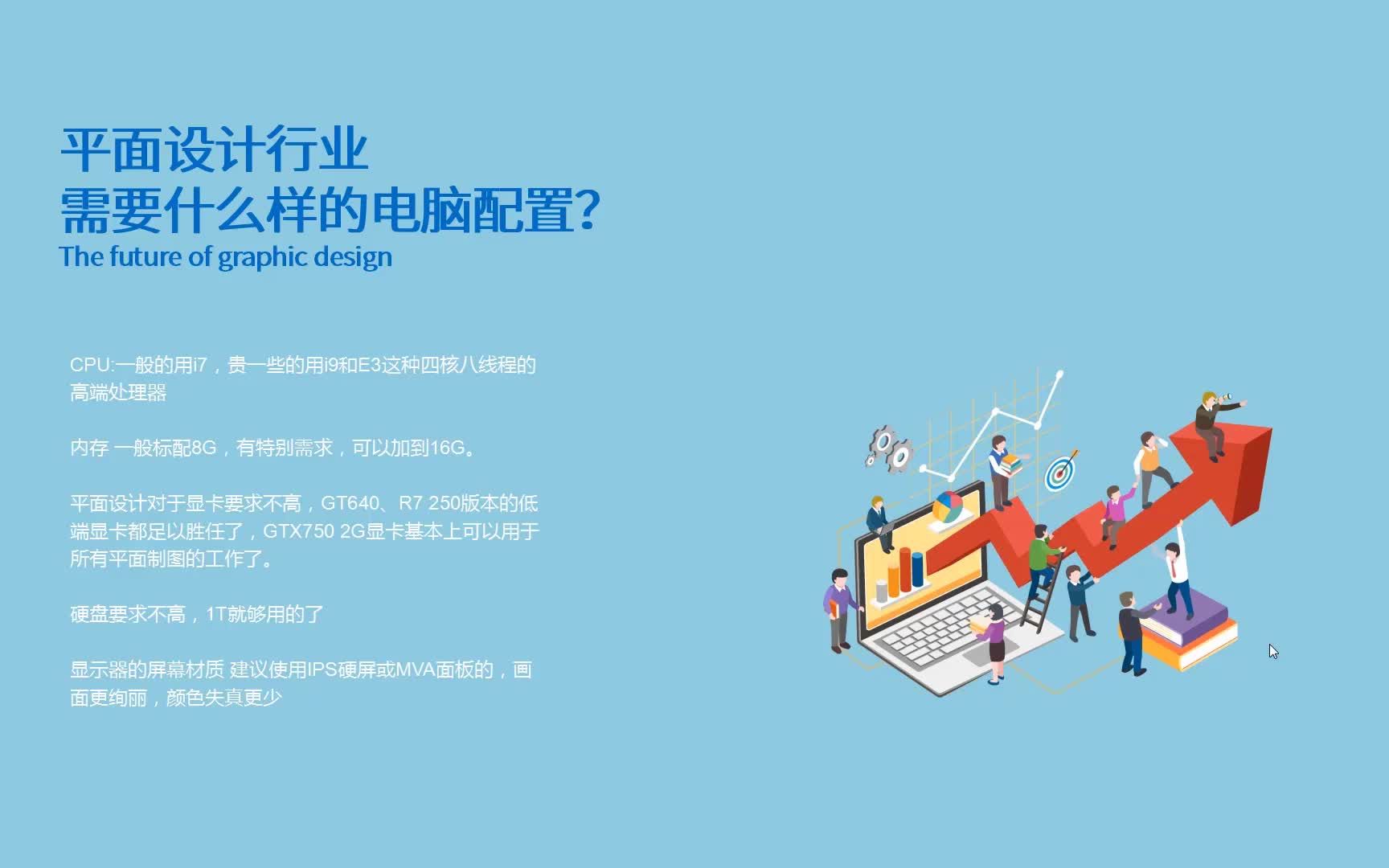 平面设计行业
需要什么样的电脑配置?
The future of graphic design

CPU:一般的用i7，贵一些的用i9和E3这种四核八线程的高端处理器

内存 一般标配8G，有特别需求，可以加到16G。

平面设计对于显卡要求不高，GT640、R7 250版本的低端显卡都足以胜任了，GTX750 2G显卡基本上可以用于所有平面制图的工作了。

硬盘要求不高，1T就够用的了

显示器的屏幕材质 建议使用IPS硬屏或MVA面板的，画面更绚丽，颜色失真更少